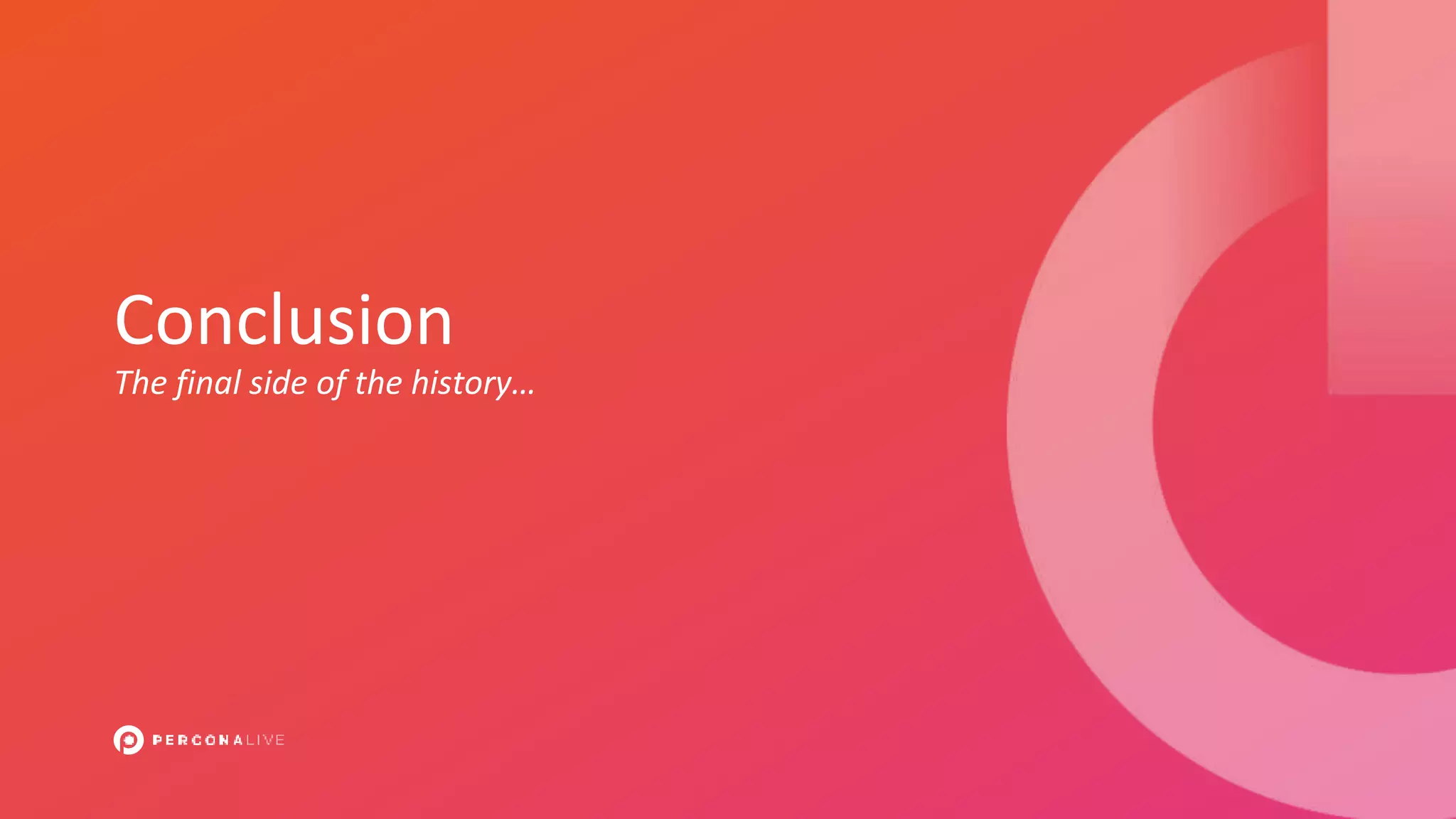 Conclusion

The final side of the history...

PERCONALIVE